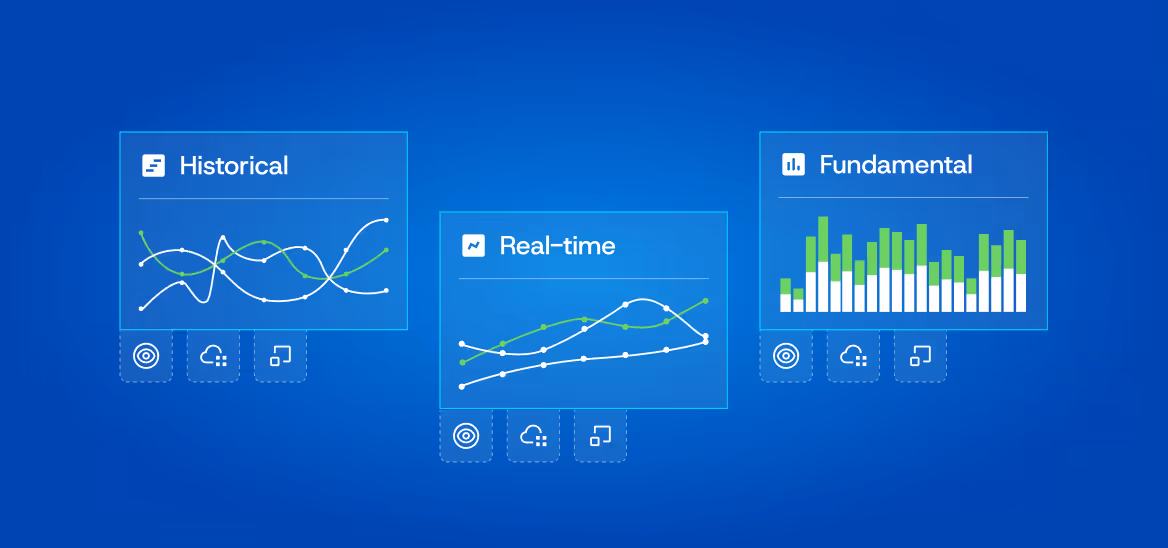 Historical

Real-time

Fundamental